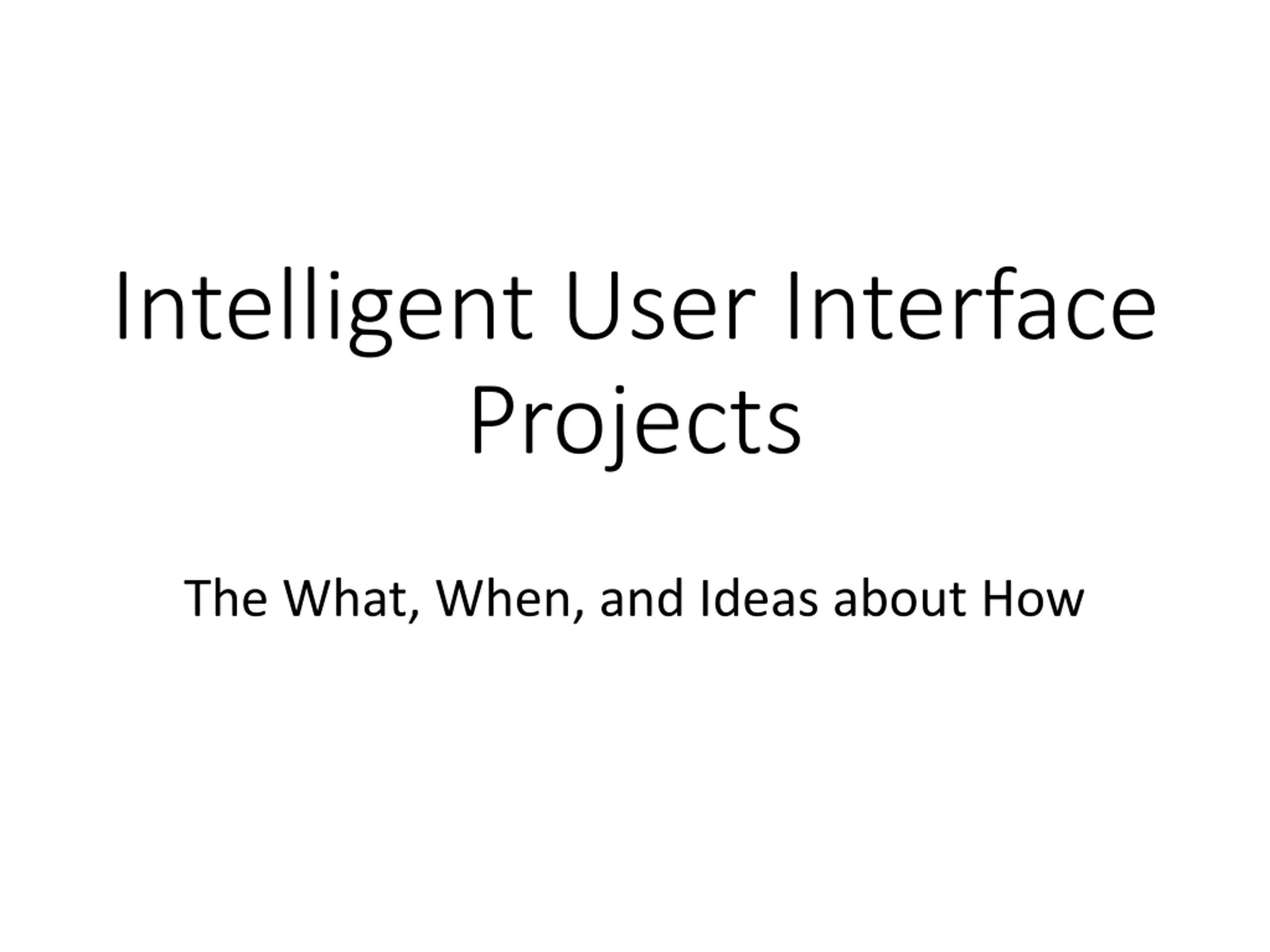 Intelligent User Interface Projects

The What, When, and Ideas about How